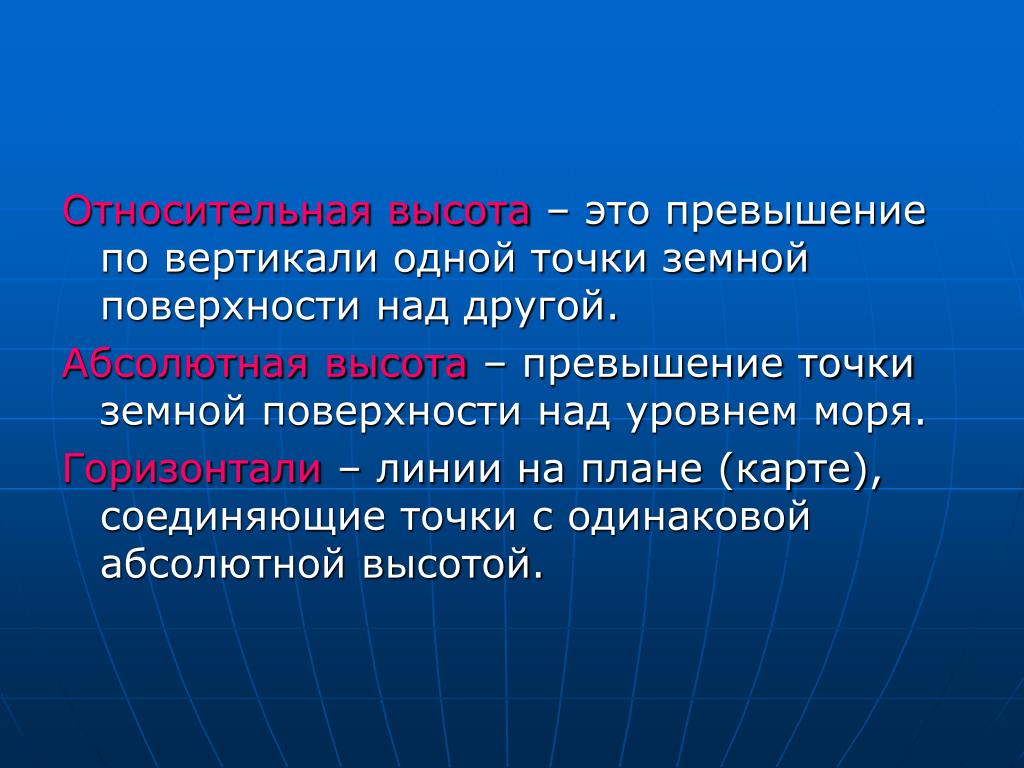 Относительная высота – это превышение по вертикали одной точки земной поверхности над другой.

Абсолютная высота – превышение точки земной поверхности над уровнем моря.

Горизонтали – линии на плане (карте), соединяющие точки с одинаковой абсолютной высотой.